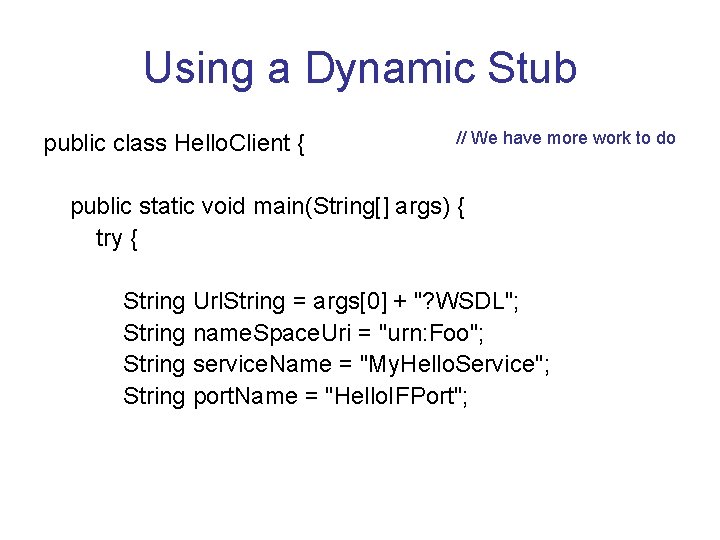 Using a Dynamic Stub

public class HelloClient {

// We have more work to do

public static void main(String[] args) {
try {

String UrlString = args[0] + "?WSDL";
String nameSpaceUri = "urn:Foo";
String serviceName = "MyHelloService";
String portName = "HelloIFPort";